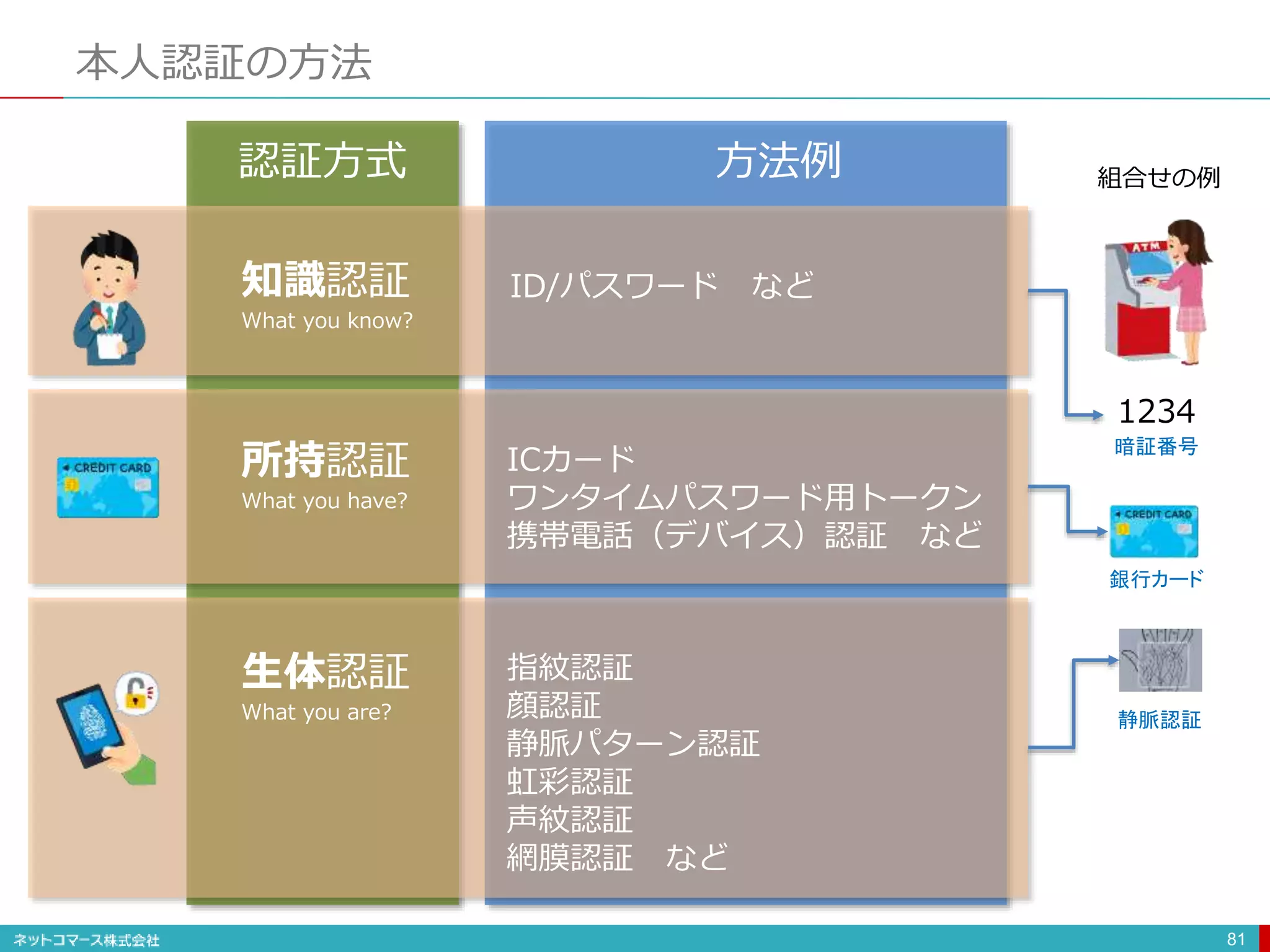 本人認証の方法

| 認証方式 | 方法例 |
|---|---|
| 知識認証 What you know? | ID/パスワード　など |
| 所持認証 What you have? | ICカード ワンタイムパスワード用トークン 携帯電話（デバイス）認証　など |
| 生体認証 What you are? | 指紋認証 顔認証 静脈パターン認証 虹彩認証 声紋認証 網膜認証　など |

CREDIT CARD

組合せの例

ATM

1234
暗証番号

CREDIT CARD
銀行カード

静脈認証

ネットコマース株式会社

81